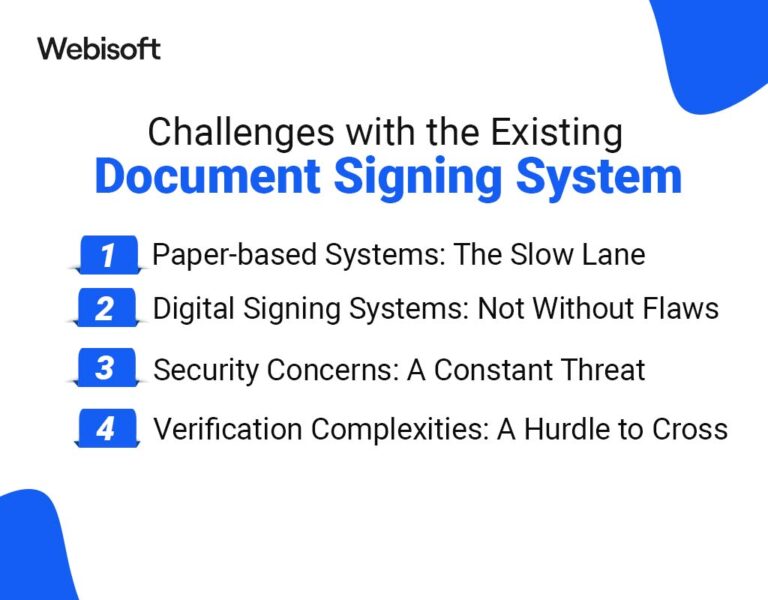 Webisoft

Challenges with the Existing
Document Signing System

1 Paper-based Systems: The Slow Lane

2 Digital Signing Systems: Not Without Flaws

3 Security Concerns: A Constant Threat

4 Verification Complexities: A Hurdle to Cross